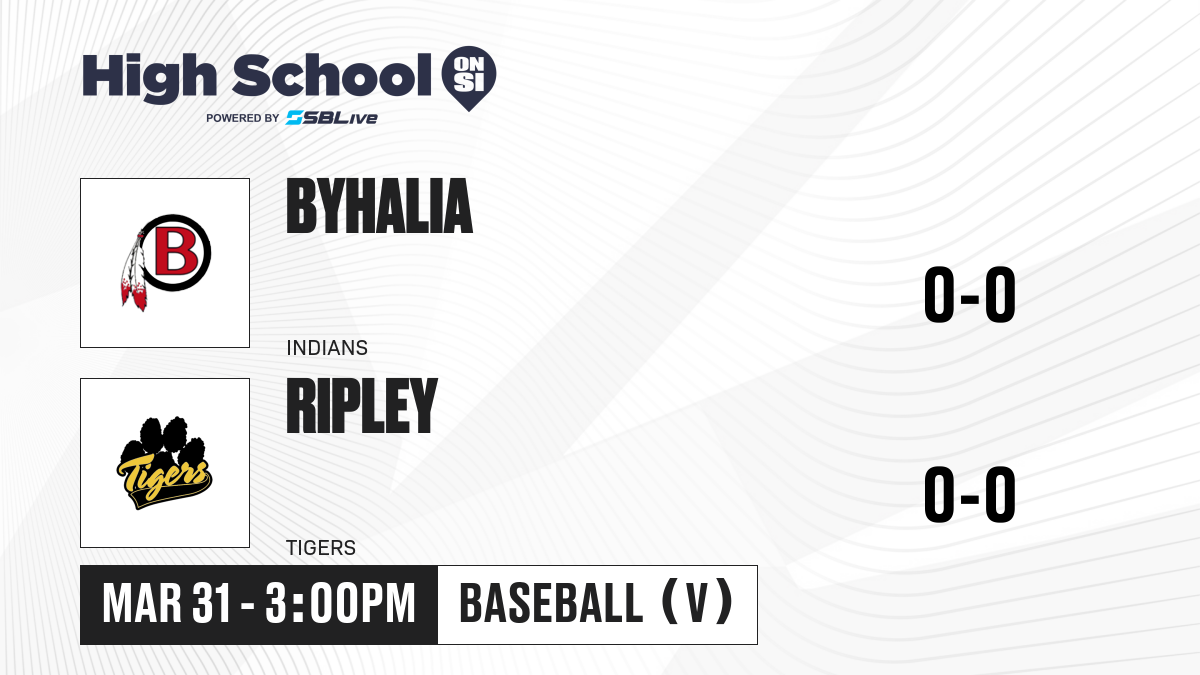 High School ON SI
POWERED BY SBLive

B

BYHALIA

INDIANS

0-0

Tigers

RIPLEY

TIGERS

0-0

MAR 31 - 3:00PM

BASEBALL (V)